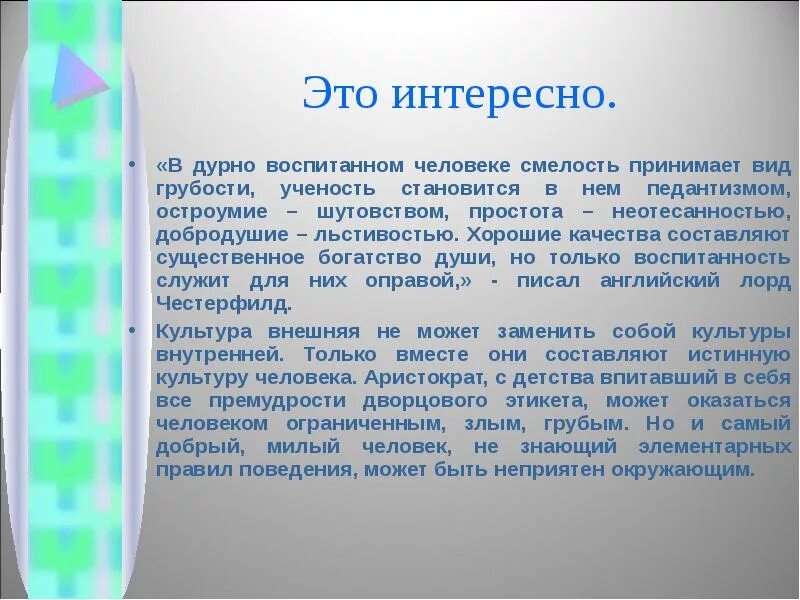 Это интересно.

• «В дурно воспитанном человеке смелость принимает вид грубости, ученость становится в нем педантизмом, остроумие – шутовством, простота – неотесанностью, добродушие – льстивостью. Хорошие качества составляют существенное богатство души, но только воспитанность служит для них оправой,» - писал английский лорд Честерфилд.

• Культура внешняя не может заменить собой культуры внутренней. Только вместе они составляют истинную культуру человека. Аристократ, с детства впитавший в себя все премудрости дворцового этикета, может оказаться человеком ограниченным, злым, грубым. Но и самый добрый, милый человек, не знающий элементарных правил поведения, может быть неприятен окружающим.